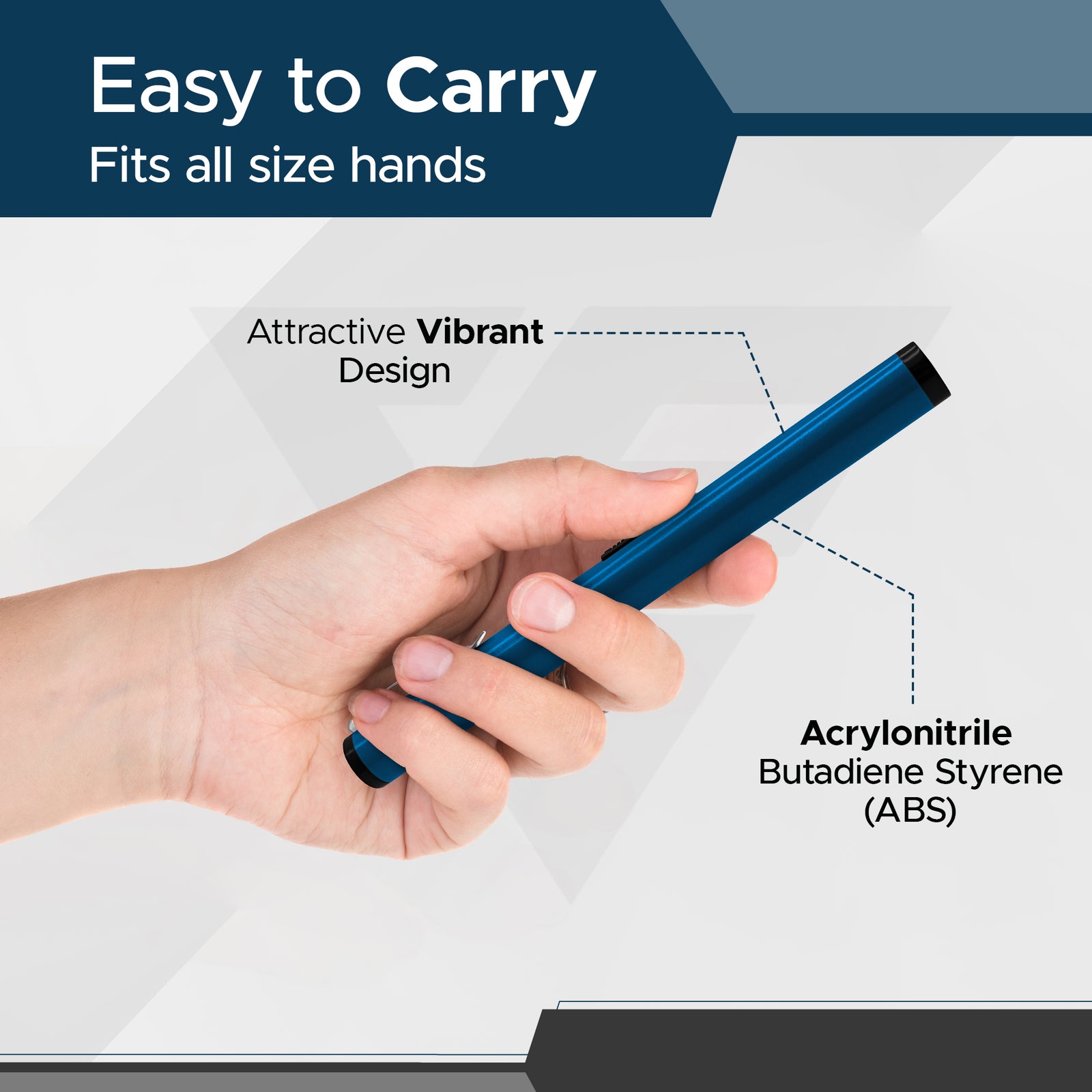 Easy to Carry
Fits all size hands

Attractive Vibrant Design

Acrylonitrile Butadiene Styrene (ABS)